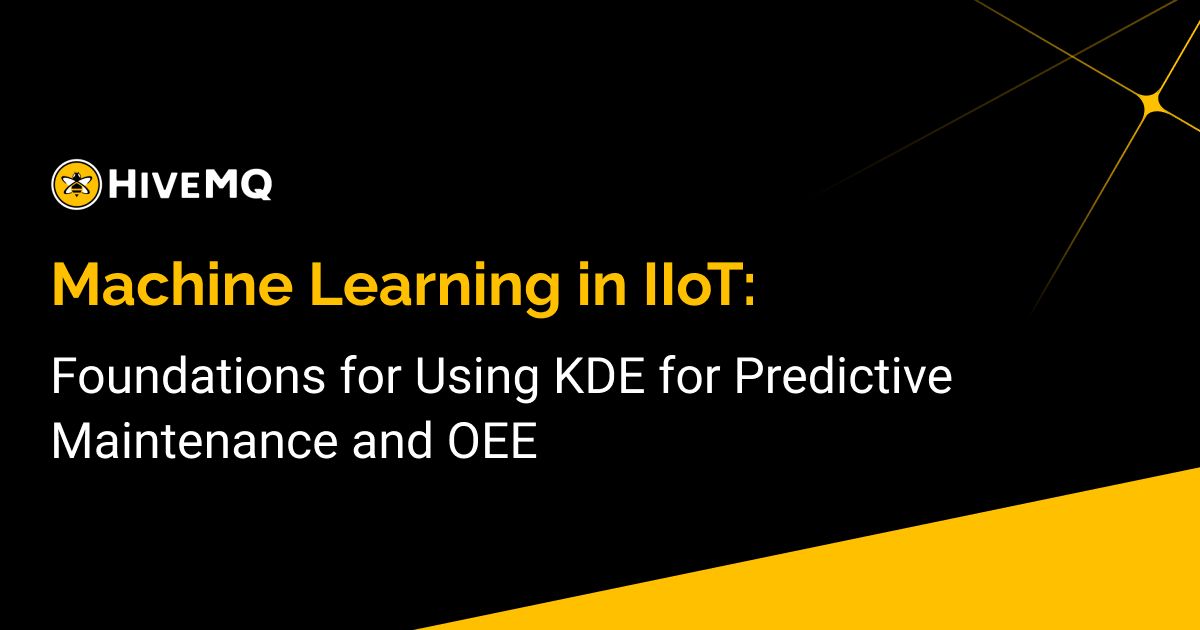 HIVEMQ

Machine Learning in IIoT:

Foundations for Using KDE for Predictive Maintenance and OEE